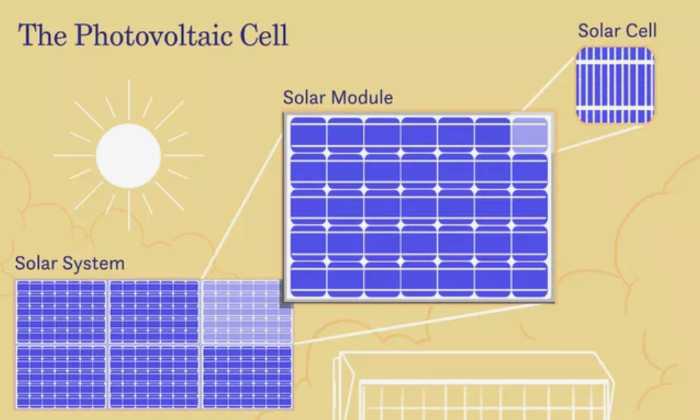 The Photovoltaic Cell

Solar Cell

Solar Module

Solar System